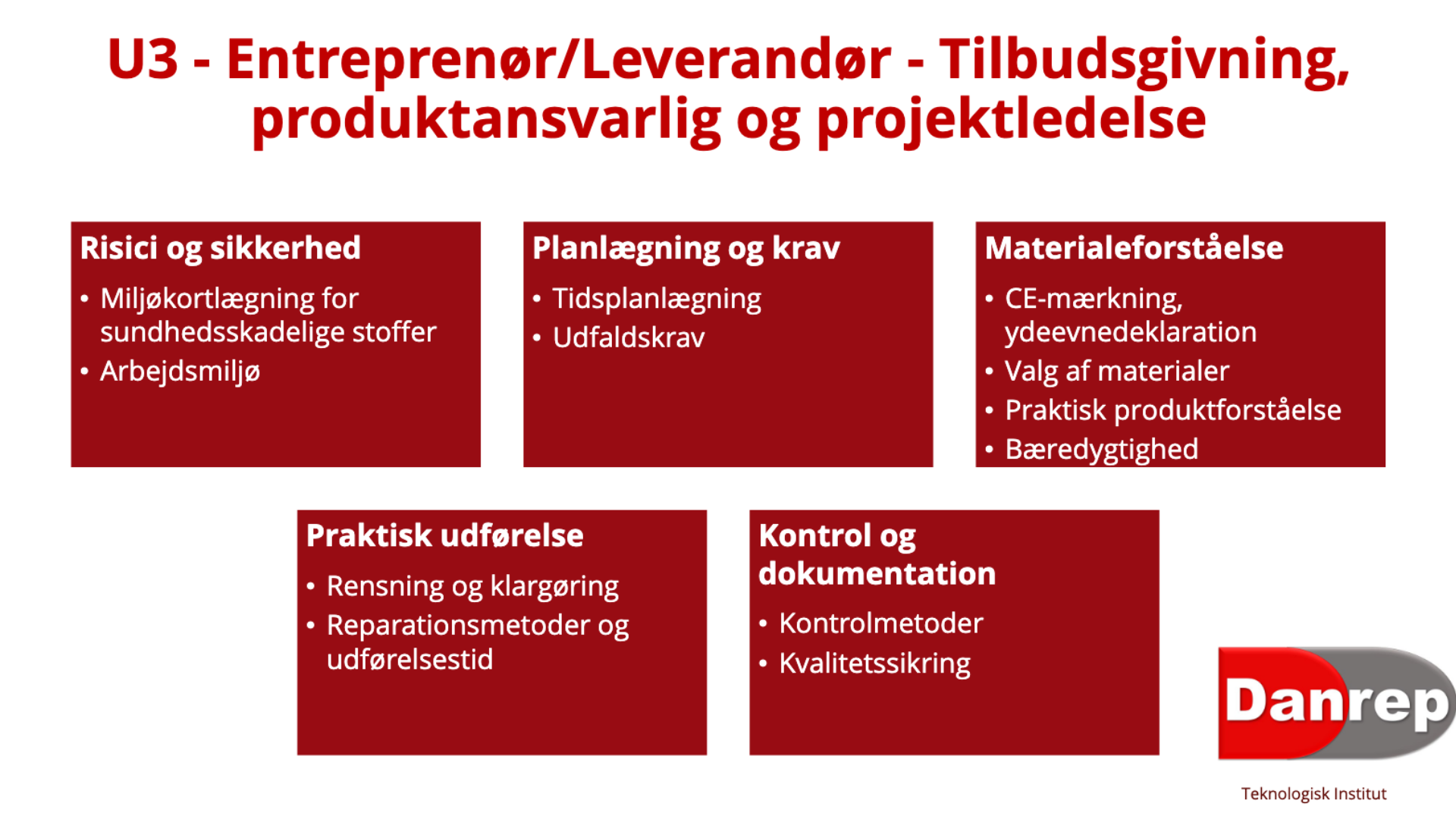 U3 - Entreprenør/Leverandør - Tilbudsgivning, produktansvarlig og projektledelse

Risici og sikkerhed
• Miljøkortlægning for sundhedsskadelige stoffer
• Arbejdsmiljø

Planlægning og krav
• Tidsplanlægning
• Udfaldskrav

Materialeforståelse
• CE-mærkning, ydeevnedeklaration
• Valg af materialer
• Praktisk produktforståelse
• Bæredygtighed

Praktisk udførelse
• Rensning og klargøring
• Reparationsmetoder og udførelsestid

Kontrol og dokumentation
• Kontrolmetoder
• Kvalitetssikring

Danrep

Teknologisk Institut